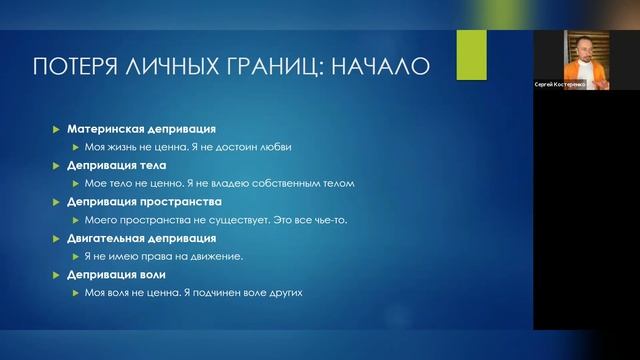 ПОТЕРЯ ЛИЧНЫХ ГРАНИЦ: НАЧАЛО

Сергей Костеренко

Материнская депривация
Моя жизнь не ценна. Я не достоин любви
Депривация тела
Мое тело не ценно. Я не владею собственным телом
Депривация пространства
Моего пространства не существует. Это все чье-то.
Двигательная депривация
Я не имею права на движение.
Депривация воли
Моя воля не ценна. Я подчинен воле других